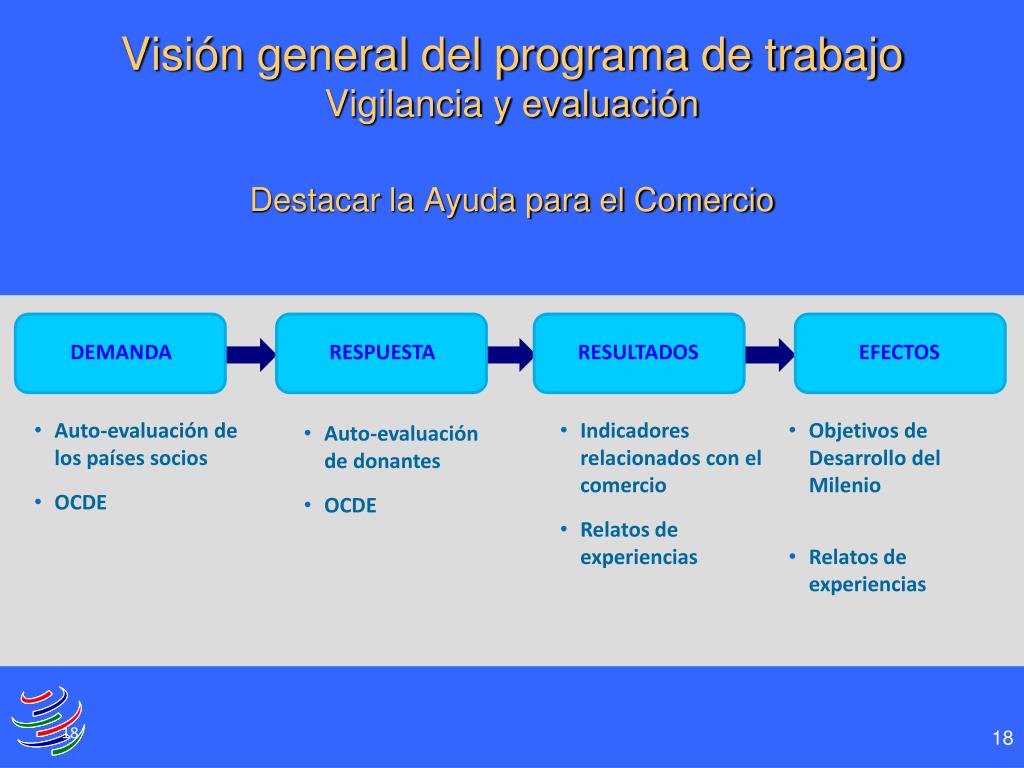 Visión general del programa de trabajo
Vigilancia y evaluación

Destacar la Ayuda para el Comercio

DEMANDA

RESPUESTA

RESULTADOS

EFECTOS

• Auto-evaluación de los países socios
• OCDE

• Auto-evaluación de donantes
• OCDE

• Indicadores relacionados con el comercio
• Relatos de experiencias

• Objetivos de Desarrollo del Milenio
• Relatos de experiencias

18

18